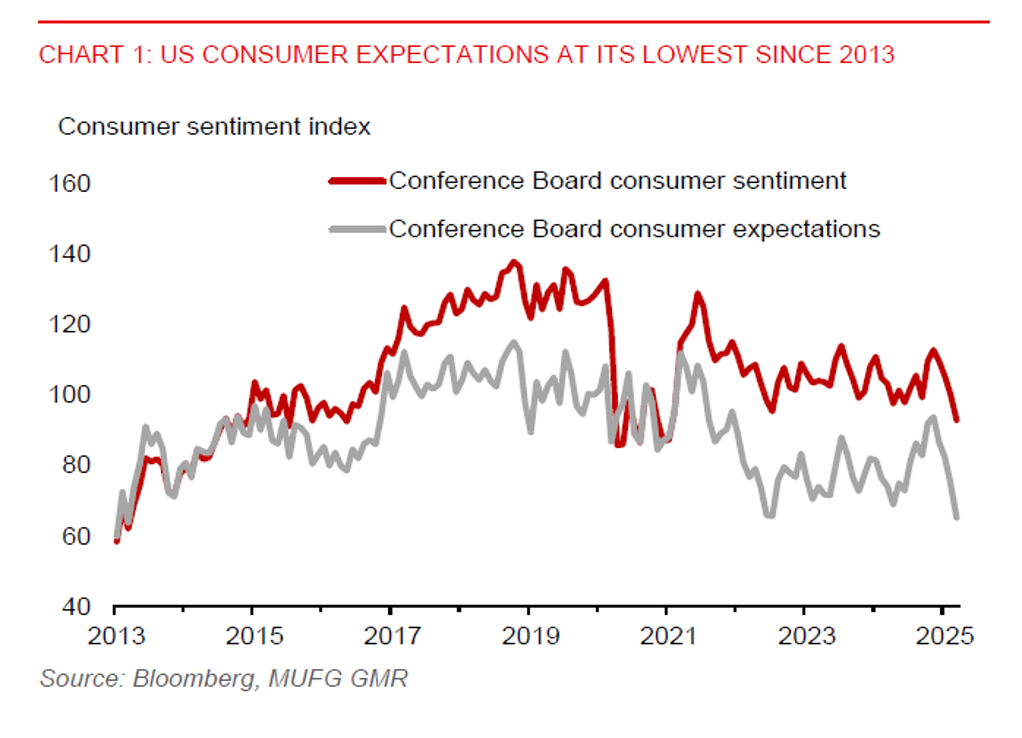 CHART 1: US CONSUMER EXPECTATIONS AT ITS LOWEST SINCE 2013

Consumer sentiment index

Conference Board consumer sentiment

Conference Board consumer expectations

160
140
120
100
80
60
40

2013
2015
2017
2019
2021
2023
2025

Source: Bloomberg, MUFG GMR